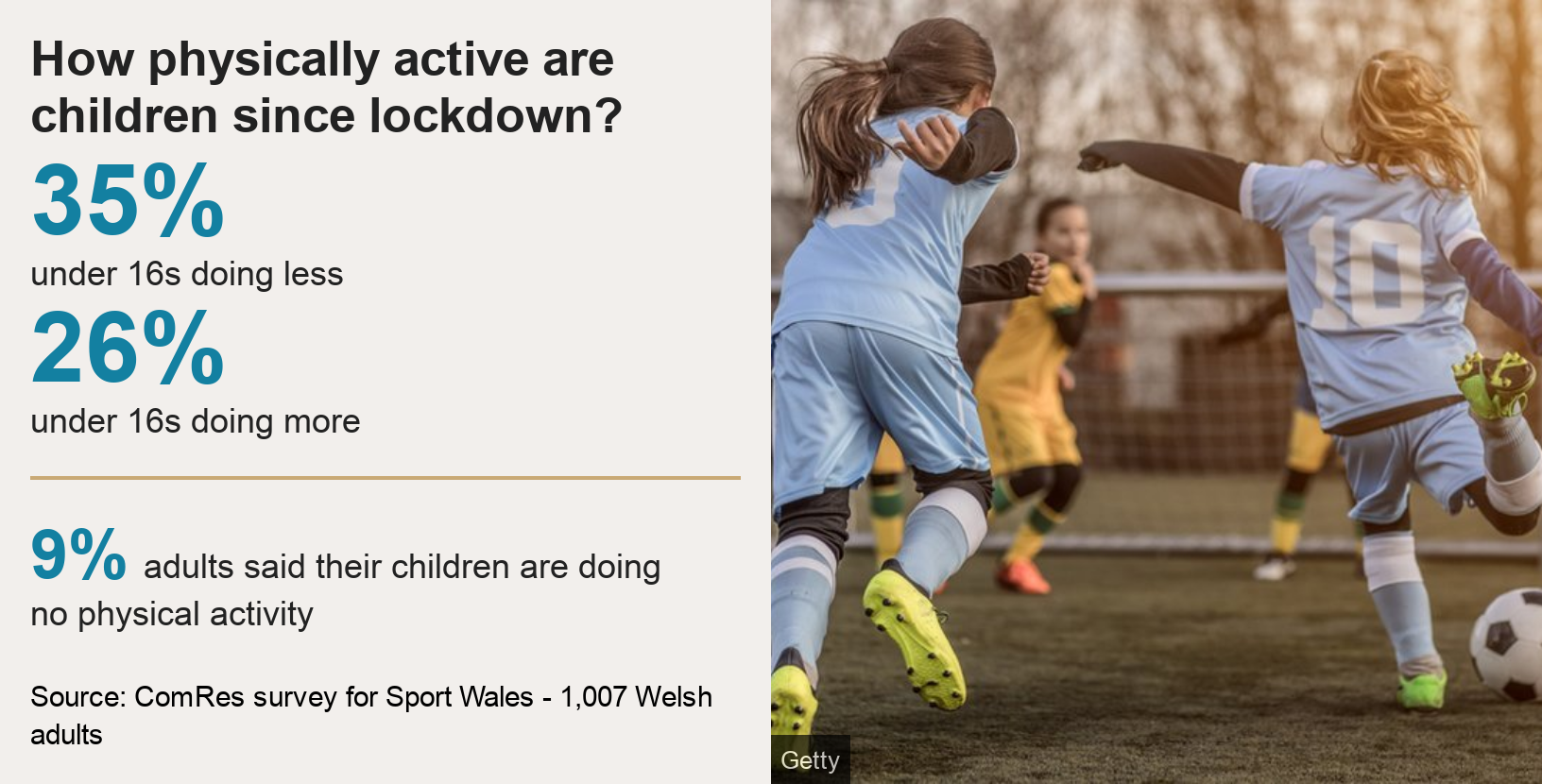 How physically active are children since lockdown?

35%

under 16s doing less

26%

under 16s doing more

9% adults said their children are doing no physical activity

Source: ComRes survey for Sport Wales - 1,007 Welsh adults

10

Getty